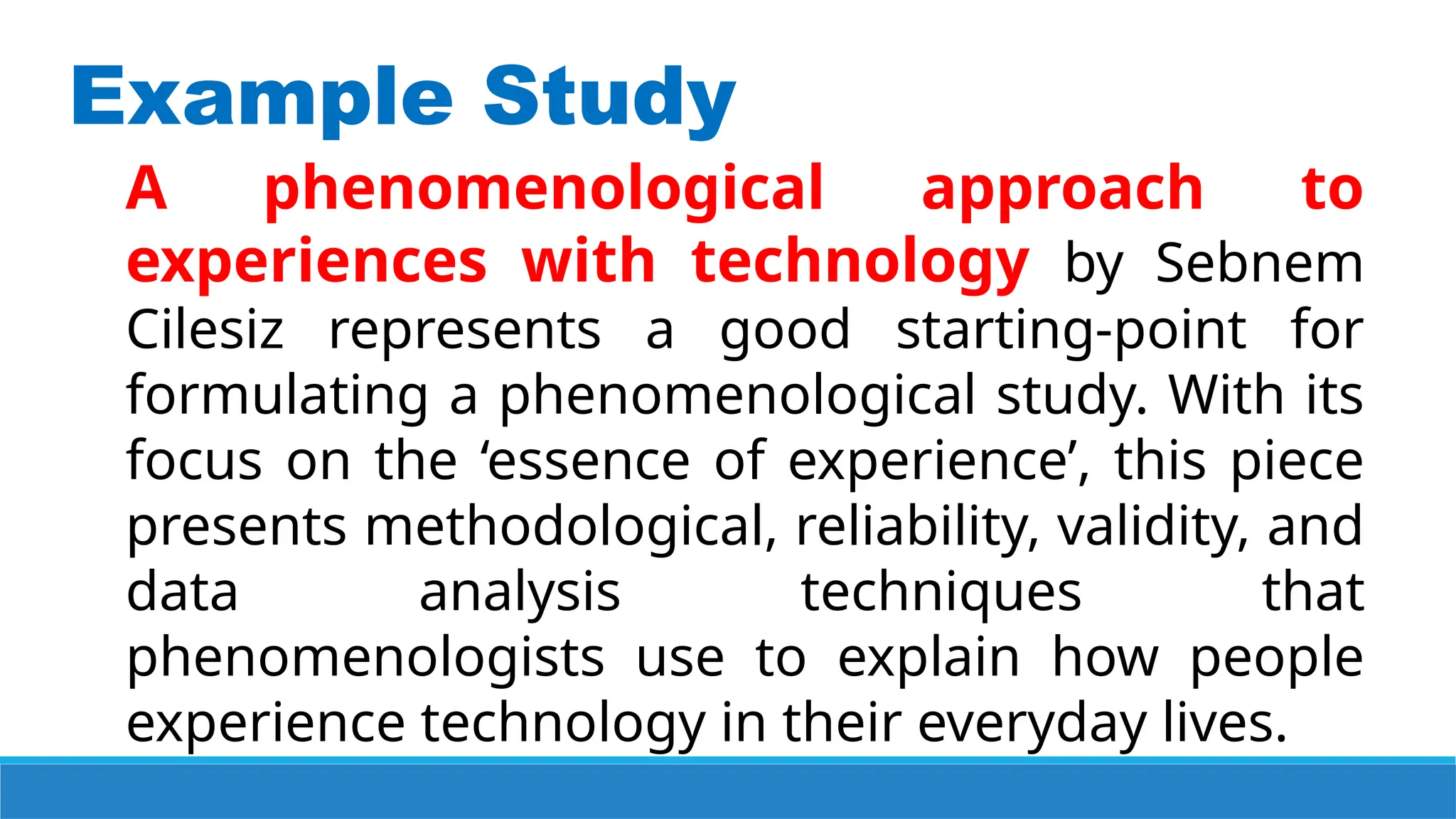 Example Study

A phenomenological approach to experiences with technology by Sebnem Cilesiz represents a good starting-point for formulating a phenomenological study. With its focus on the ‘essence of experience’, this piece presents methodological, reliability, validity, and data analysis techniques that phenomenologists use to explain how people experience technology in their everyday lives.